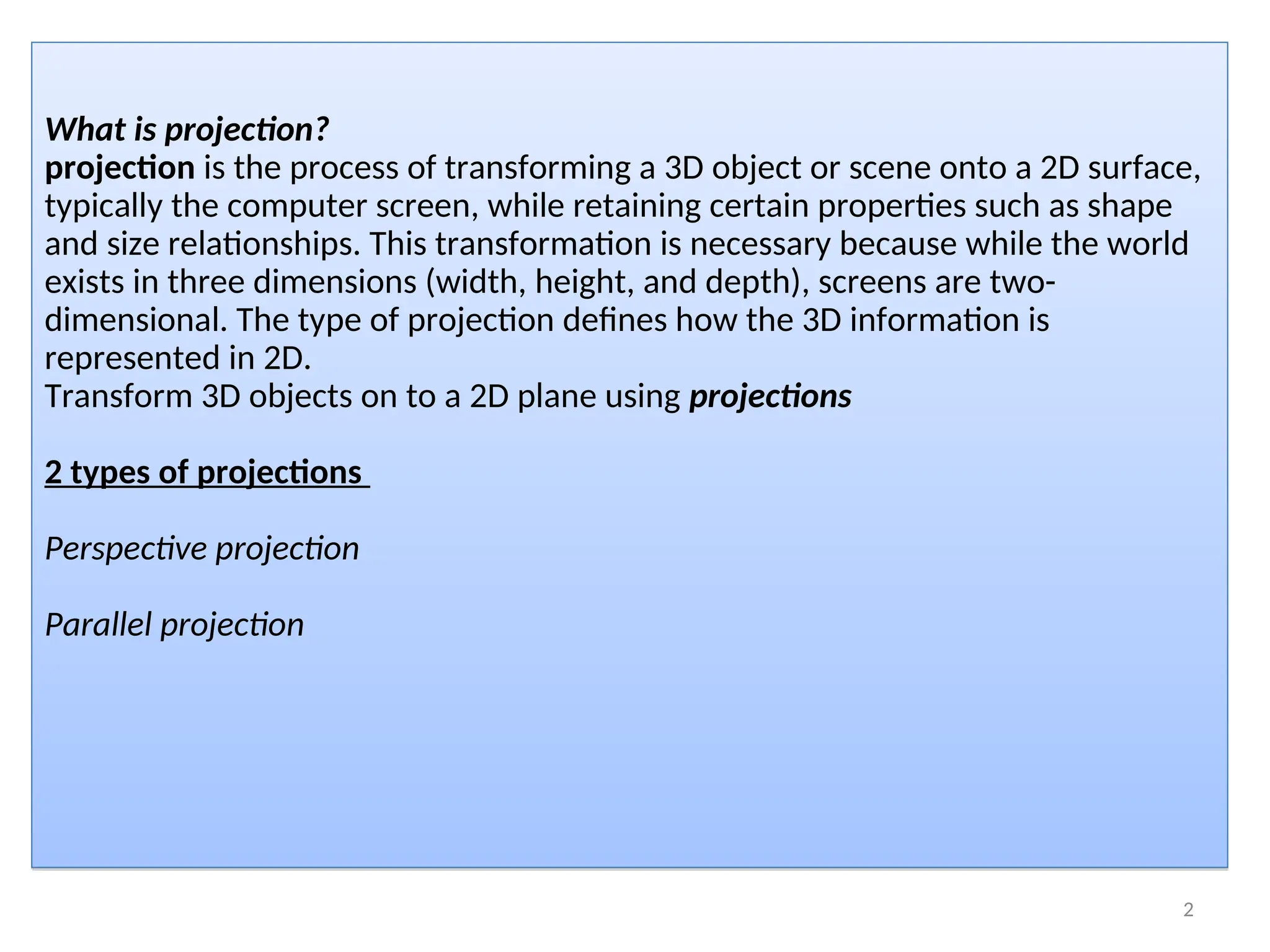 What is projection?
projection is the process of transforming a 3D object or scene onto a 2D surface, typically the computer screen, while retaining certain properties such as shape and size relationships. This transformation is necessary because while the world exists in three dimensions (width, height, and depth), screens are two-dimensional. The type of projection defines how the 3D information is represented in 2D.
Transform 3D objects on to a 2D plane using projections

2 types of projections

Perspective projection

Parallel projection

2